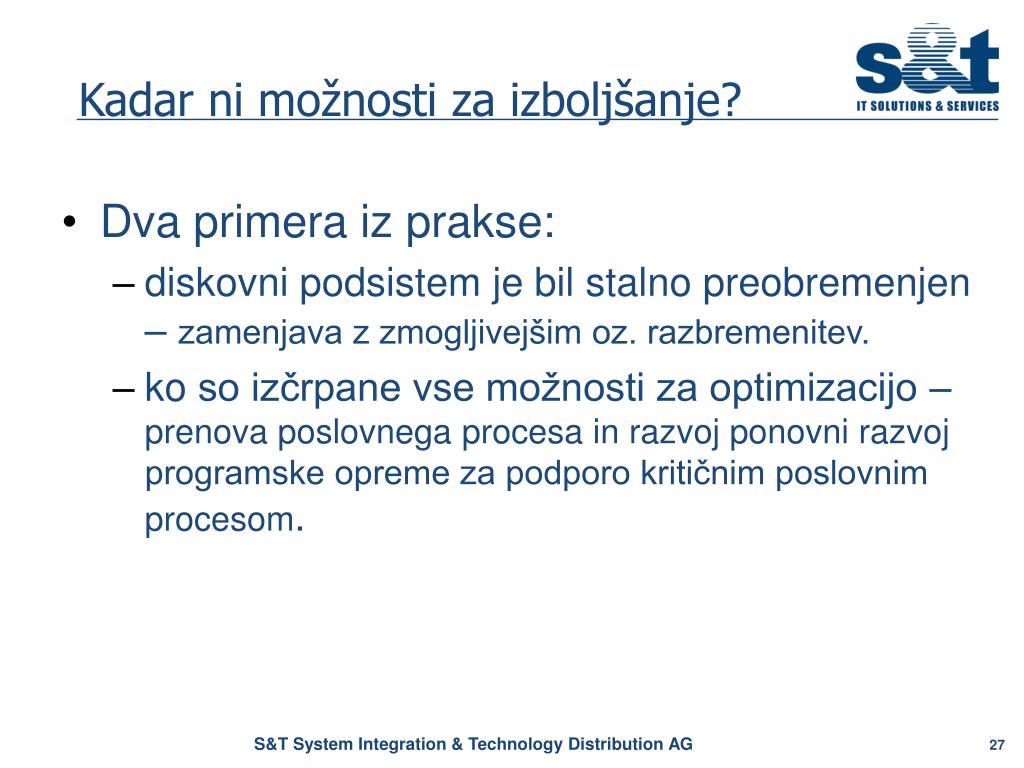 Kadar ni možnosti za izboljšanje?

s&t
IT SOLUTIONS & SERVICES

• Dva primera iz prakse:
– diskovni podsistem je bil stalno preobremenjen – zamenjava z zmogljivejšim oz. razbremenitev.
– ko so izčrpane vse možnosti za optimizacijo – prenova poslovnega procesa in razvoj ponovni razvoj programske opreme za podporo kritičnim poslovnim procesom.

S&T System Integration & Technology Distribution AG

27